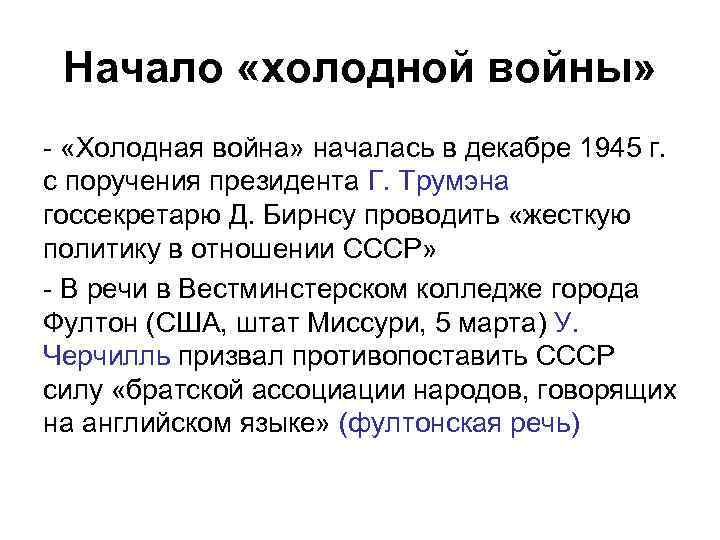 Начало «холодной войны»

- «Холодная война» началась в декабре 1945 г. с поручения президента Г. Трумэна госсекретарю Д. Бирнсу проводить «жесткую политику в отношении СССР»

- В речи в Вестминстерском колледже города Фултон (США, штат Миссури, 5 марта) У. Черчилль призвал противопоставить СССР силу «братской ассоциации народов, говорящих на английском языке» (фултонская речь)